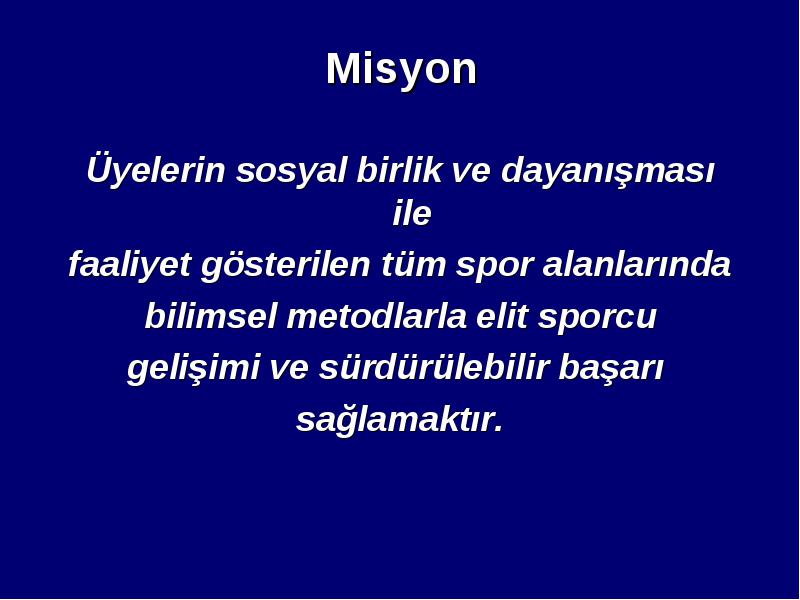 Misyon

Üyelerin sosyal birlik ve dayanışması ile faaliyet gösterilen tüm spor alanlarında bilimsel metodlarla elit sporcu gelişimi ve sürdürülebilir başarı sağlamaktır.